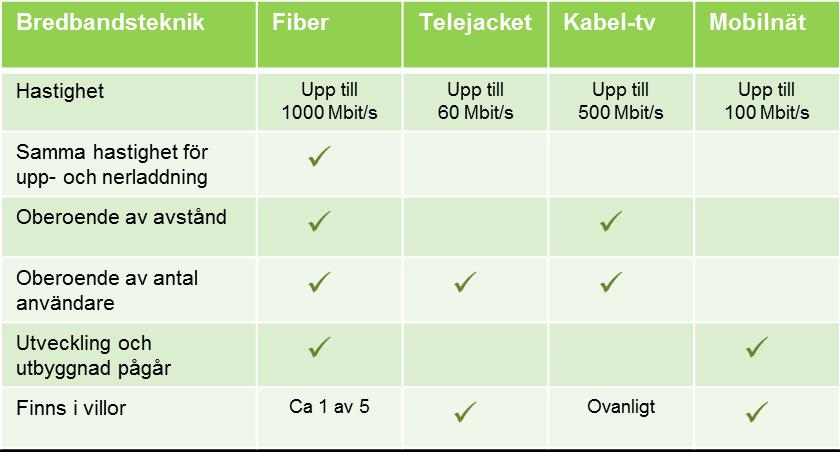 | Bredbandsteknik | Fiber | Telejacket | Kabel-tv | Mobilnät |
|---|---|---|---|---|
| Hastighet | Upp till 1000 Mbit/s | Upp till 60 Mbit/s | Upp till 500 Mbit/s | Upp till 100 Mbit/s |
| Samma hastighet för upp- och nerladdning | ✓ | | | |
| Oberoende av avstånd | ✓ | | ✓ | |
| Oberoende av antal användare | ✓ | ✓ | ✓ | |
| Utveckling och utbyggnad pågår | ✓ | | | ✓ |
| Finns i villor | Ca 1 av 5 | ✓ | Ovanligt | ✓ |